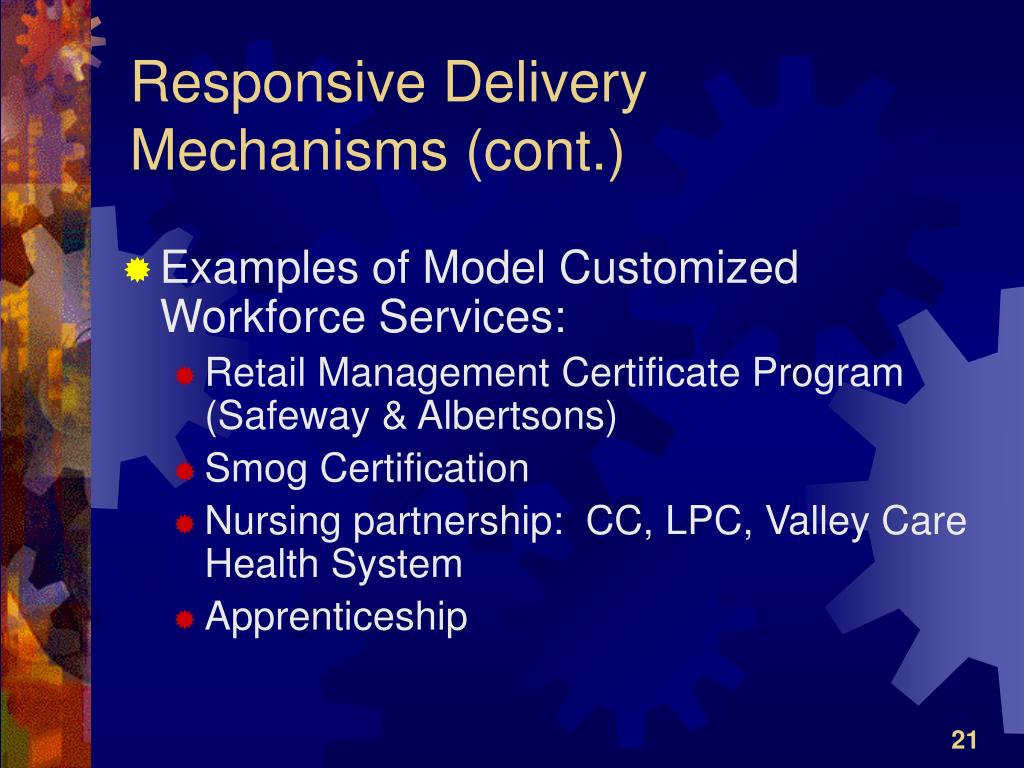 Responsive Delivery Mechanisms (cont.)

Examples of Model Customized Workforce Services:

Retail Management Certificate Program (Safeway & Albertsons)

Smog Certification

Nursing partnership:  CC, LPC, Valley Care Health System

Apprenticeship

21